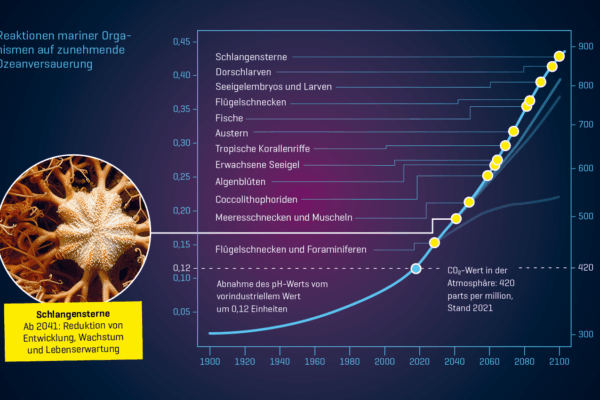 Reaktionen mariner Organismen auf zunehmende Ozeanversauerung

0,45
0,40
0,35
0,30
0,25
0,20
0,15
0,12
0,10
0,05

900
800
700
600
500
420
300

Schlangensterne
Dorschlarven
Seeigelembryos und Larven
Flügelschnecken
Fische
Austern
Tropische Korallenriffe
Erwachsene Seeigel
Algenblüten
Coccolithophoriden
Meeresschnecken und Muscheln
Flügelschnecken und Foraminiferen

Abnahme des pH-Werts vom vorindustriellem Wert um 0,12 Einheiten

$CO_2$-Wert in der Atmosphäre: 420 parts per million, Stand 2021

Schlangensterne
Ab 2041: Reduktion von Entwicklung, Wachstum und Lebenserwartung

1900 1920 1940 1960 1980 2000 2020 2040 2060 2080 2100